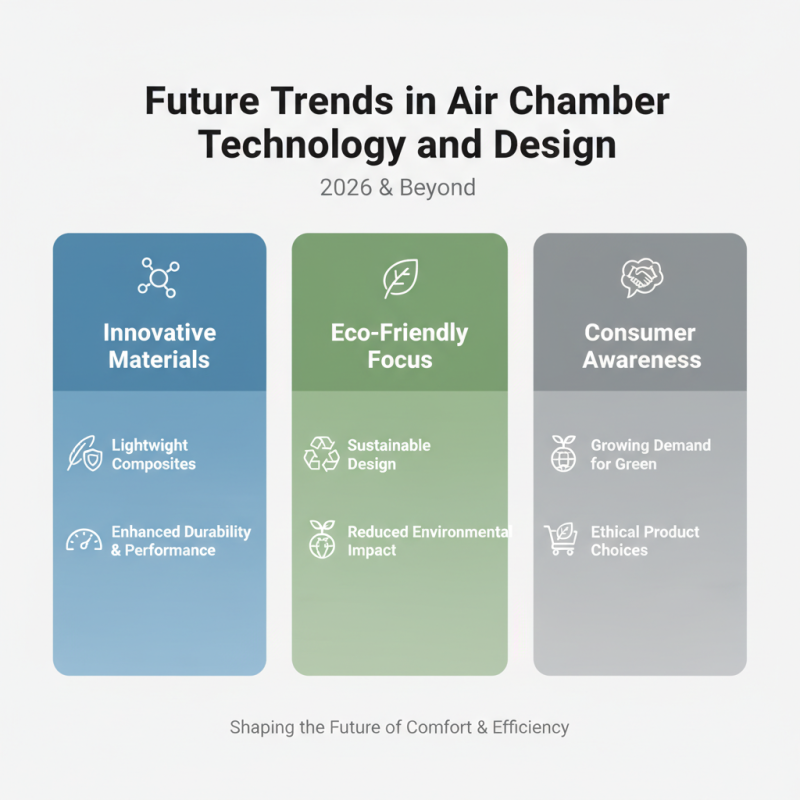 Future Trends in Air Chamber Technology and Design

2026 & Beyond

Innovative Materials

Lightwight Composites

Enhanced Durability & Performance

Eco-Friendly Focus

Sustainable Design

Reduced Environmenta Impact

Consumer Awareness

Growing Demand for Green

Ethical Product Choices

Shaping the Future of Comfort & Efficiency